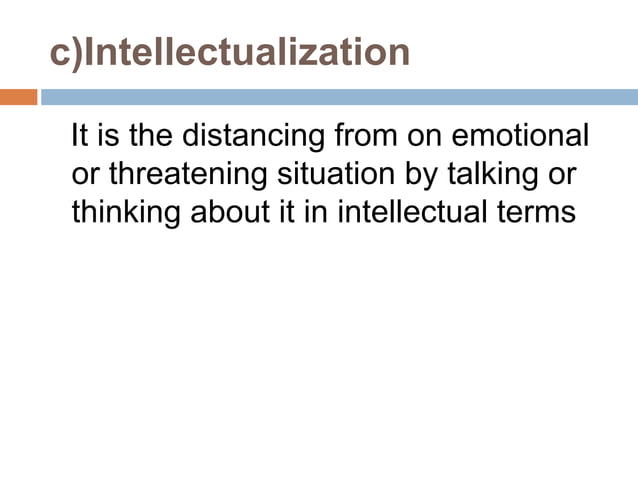 c)Intellectualization

It is the distancing from on emotional or threatening situation by talking or thinking about it in intellectual terms